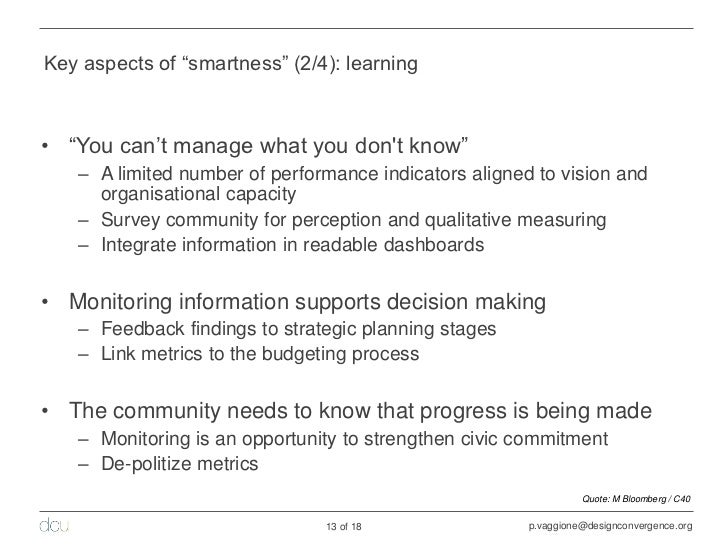 Key aspects of “smartness” (2/4): learning

• “You can’t manage what you don't know”
– A limited number of performance indicators aligned to vision and organisational capacity
– Survey community for perception and qualitative measuring
– Integrate information in readable dashboards

• Monitoring information supports decision making
– Feedback findings to strategic planning stages
– Link metrics to the budgeting process

• The community needs to know that progress is being made
– Monitoring is an opportunity to strengthen civic commitment
– De-politize metrics

Quote: M Bloomberg / C40

dcu

13 of 18

p.vaggione@designconvergence.org